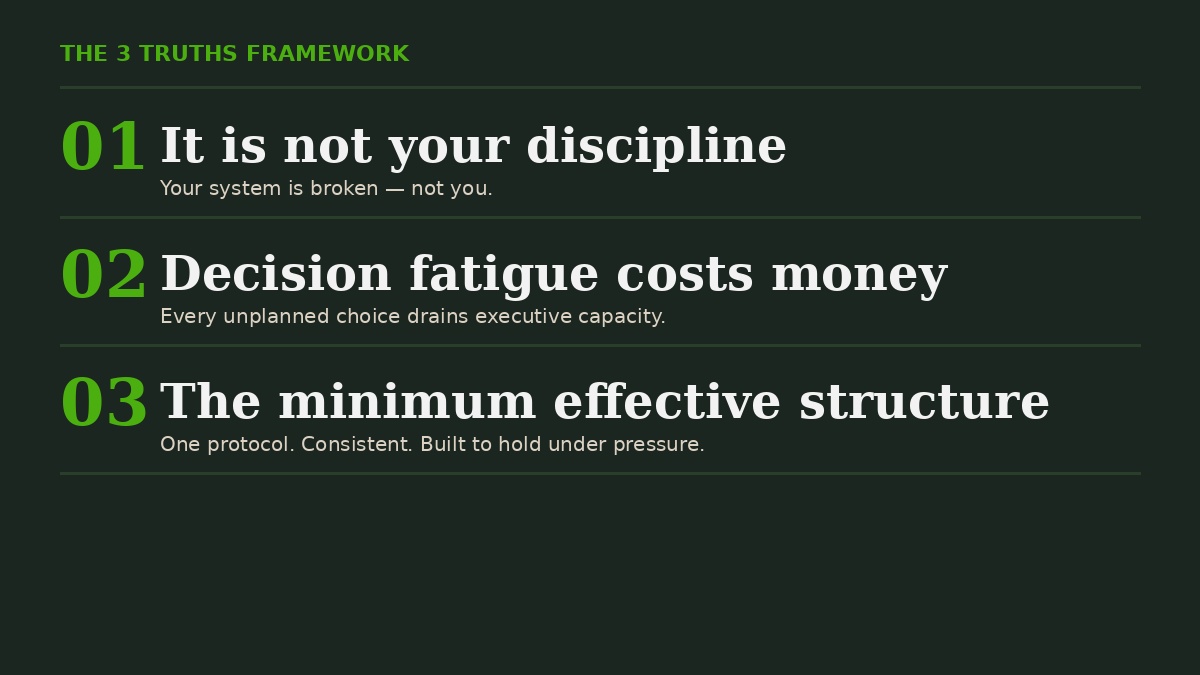 THE 3 TRUTHS FRAMEWORK

01 It is not your discipline
Your system is broken — not you.

02 Decision fatigue costs money
Every unplanned choice drains executive capacity.

03 The minimum effective structure
One protocol. Consistent. Built to hold under pressure.